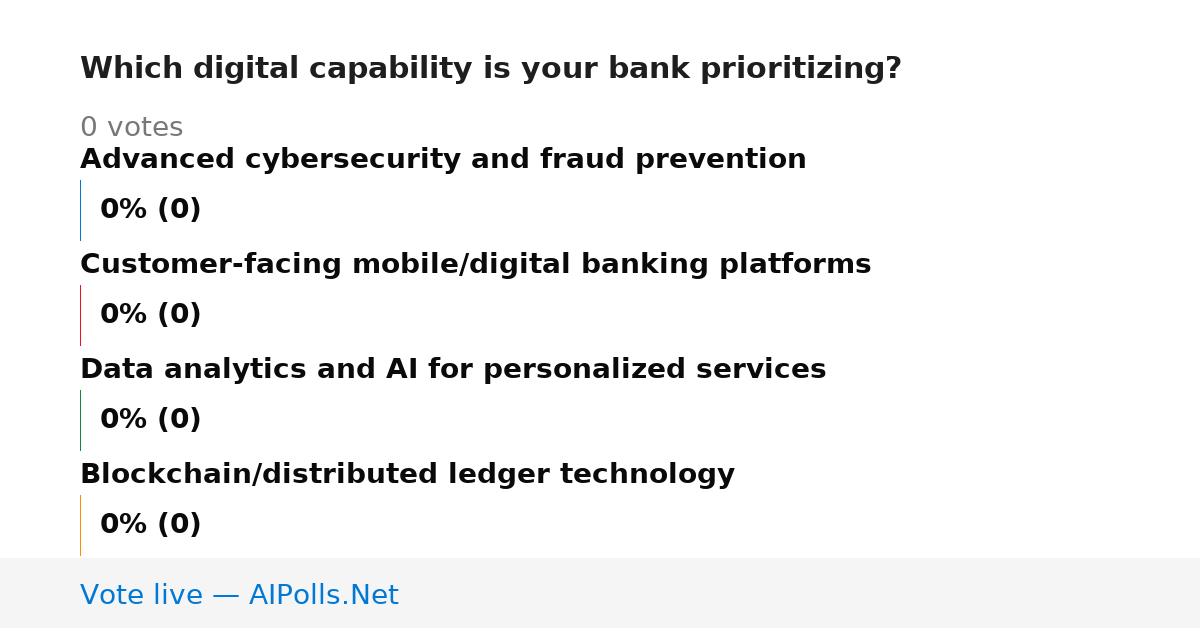 Which digital capability is your bank prioritizing?

0 votes

Advanced cybersecurity and fraud prevention

0% (0)

Customer-facing mobile/digital banking platforms

0% (0)

Data analytics and AI for personalized services

0% (0)

Blockchain/distributed ledger technology

0% (0)

Vote live — AIPolls.Net